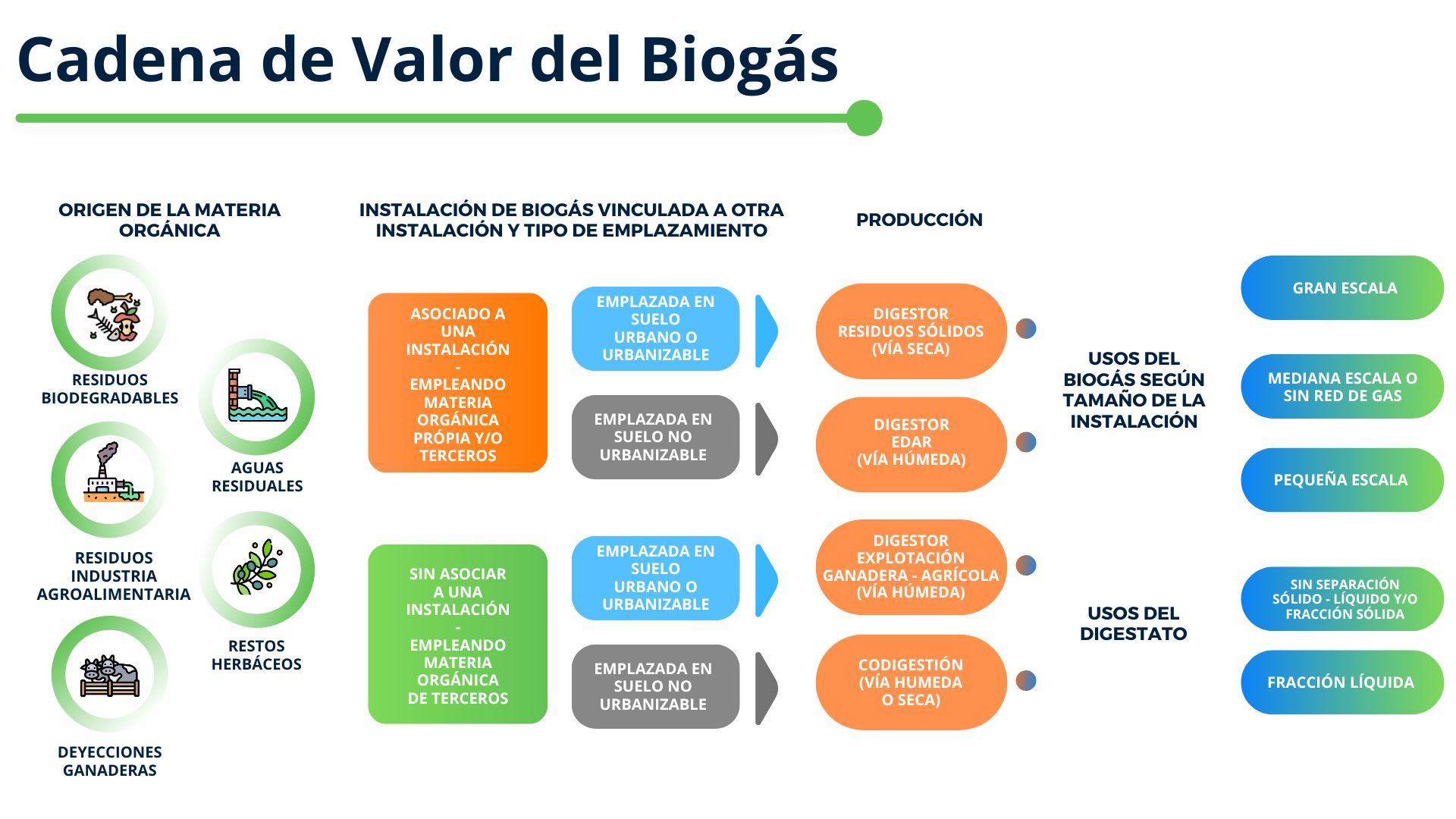 Cadena de Valor del Biogás

ORIGEN DE LA MATERIA ORGÁNICA

RESIDUOS BIODEGRADABLES

AGUAS RESIDUALES

RESIDUOS INDUSTRIA AGROALIMENTARIA

RESTOS HERBÁCEOS

DEYECCIONES GANADERAS

INSTALACIÓN DE BIOGÁS VINCULADA A OTRA INSTALACIÓN Y TIPO DE EMPLAZAMIENTO

ASOCIADO A UNA INSTALACIÓN - EMPLEANDO MATERIA ORGÁNICA PRÓPIA Y/O TERCEROS

EMPLAZADA EN SUELO URBANO O URBANIZABLE

EMPLAZADA EN SUELO NO URBANIZABLE

SIN ASOCIAR A UNA INSTALACIÓN - EMPLEANDO MATERIA ORGÁNICA DE TERCEROS

EMPLAZADA EN SUELO URBANO O URBANIZABLE

EMPLAZADA EN SUELO NO URBANIZABLE

PRODUCCIÓN

DIGESTOR RESIDUOS SÓLIDOS (VÍA SECA)

DIGESTOR EDAR (VÍA HÚMEDA)

DIGESTOR EXPLOTACIÓN GANADERA - AGRÍCOLA (VÍA HÚMEDA)

CODIGESTIÓN (VÍA HUMEDA O SECA)

USOS DEL BIOGÁS SEGÚN TAMAÑO DE LA INSTALACIÓN

GRAN ESCALA

MEDIANA ESCALA O SIN RED DE GAS

PEQUEÑA ESCALA

USOS DEL DIGESTATO

SIN SEPARACIÓN SÓLIDO - LÍQUIDO Y/O FRACCIÓN SÓLIDA

FRACCIÓN LÍQUIDA